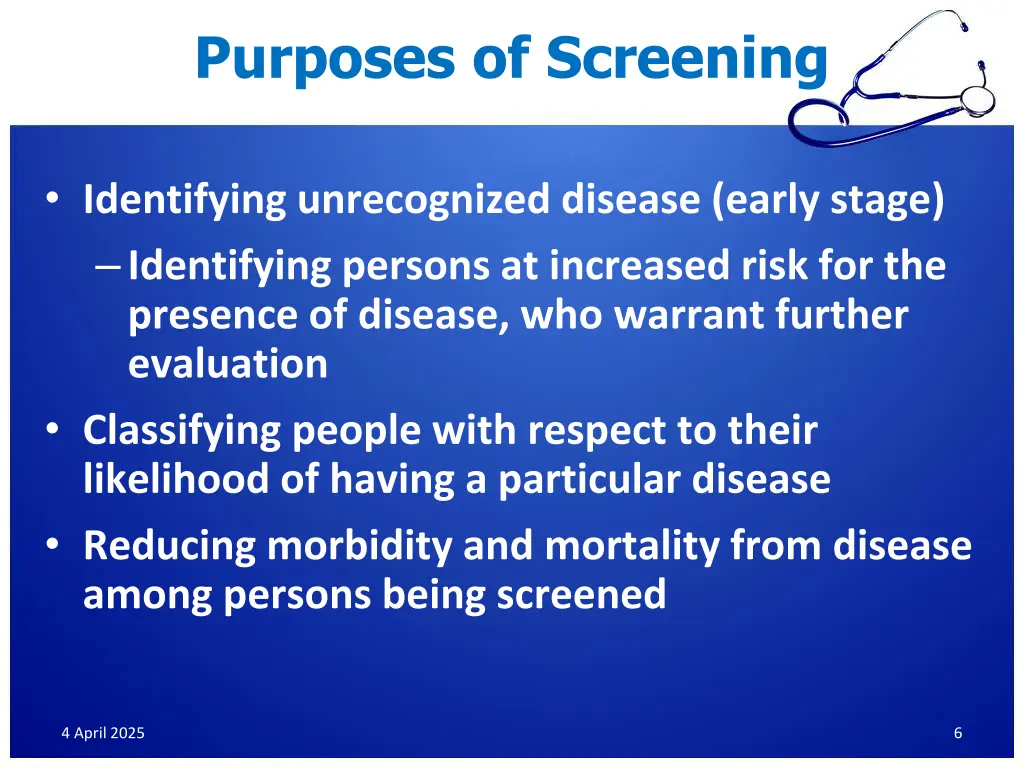 Purposes of Screening

• Identifying unrecognized disease (early stage)
– Identifying persons at increased risk for the presence of disease, who warrant further evaluation
• Classifying people with respect to their likelihood of having a particular disease
• Reducing morbidity and mortality from disease among persons being screened

4 April 2025

6